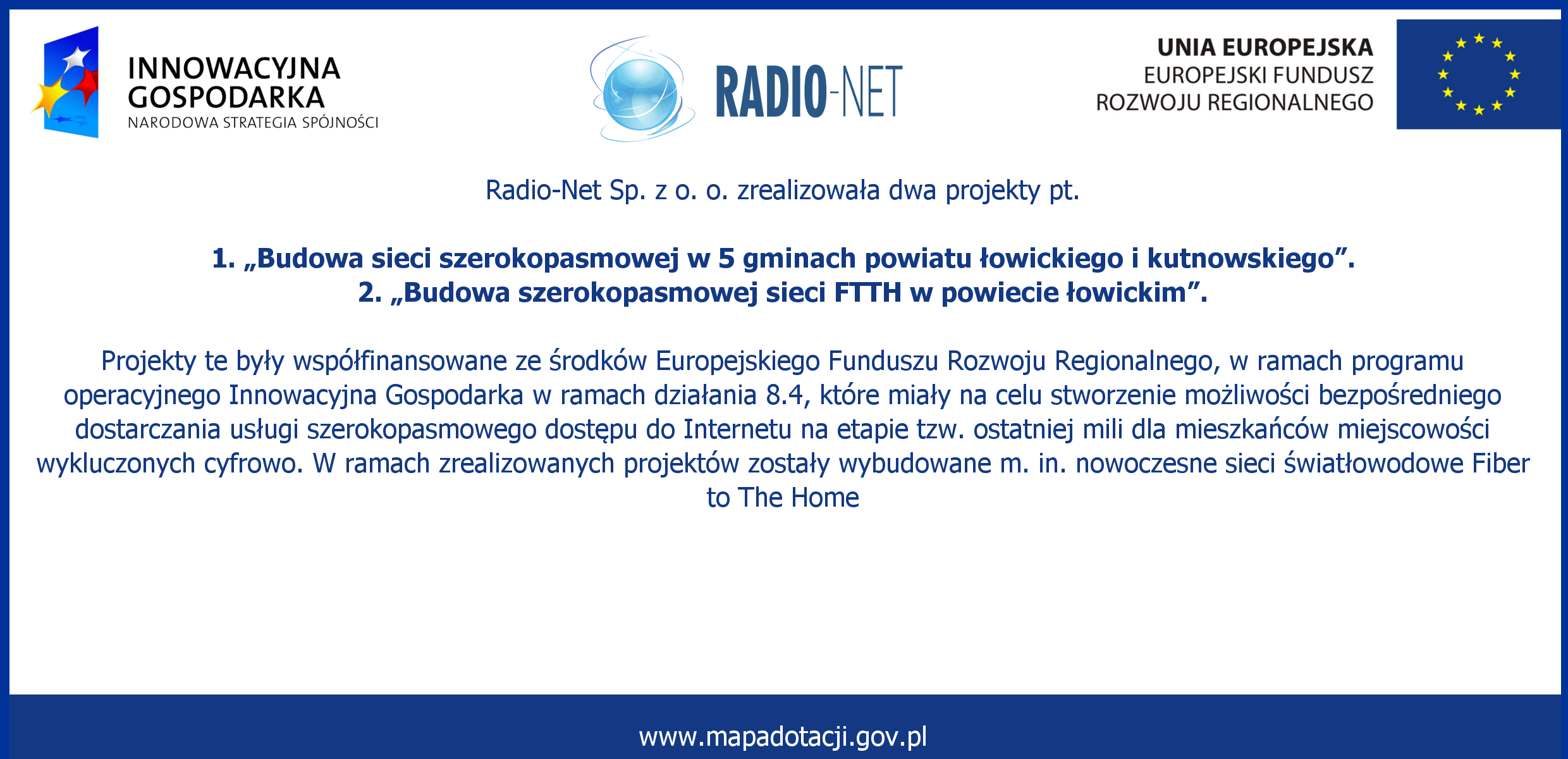 INNOWACYJNA GOSPODARKA
NARODOWA STRATEGIA SPÓJNOŚCI

RADIO-NET

UNIA EUROPEJSKA
EUROPEJSKI FUNDUSZ ROZWOJU REGIONALNEGO

Radio-Net Sp. z o. o. zrealizowała dwa projekty pt.

1. „Budowa sieci szerokopasmowej w 5 gminach powiatu łowickiego i kutnowskiego”.
2. „Budowa szerokopasmowej sieci FTTH w powiecie łowickim”.

Projekty te były współfinansowane ze środków Europejskiego Funduszu Rozwoju Regionalnego, w ramach programu operacyjnego Innowacyjna Gospodarka w ramach działania 8.4, które miały na celu stworzenie możliwości bezpośredniego dostarczania usługi szerokopasmowego dostępu do Internetu na etapie tzw. ostatniej mili dla mieszkańców miejscowości wykluczonych cyfrowo. W ramach zrealizowanych projektów zostały wybudowane m. in. nowoczesne sieci światłowodowe Fiber to The Home

www.mapadotacji.gov.pl